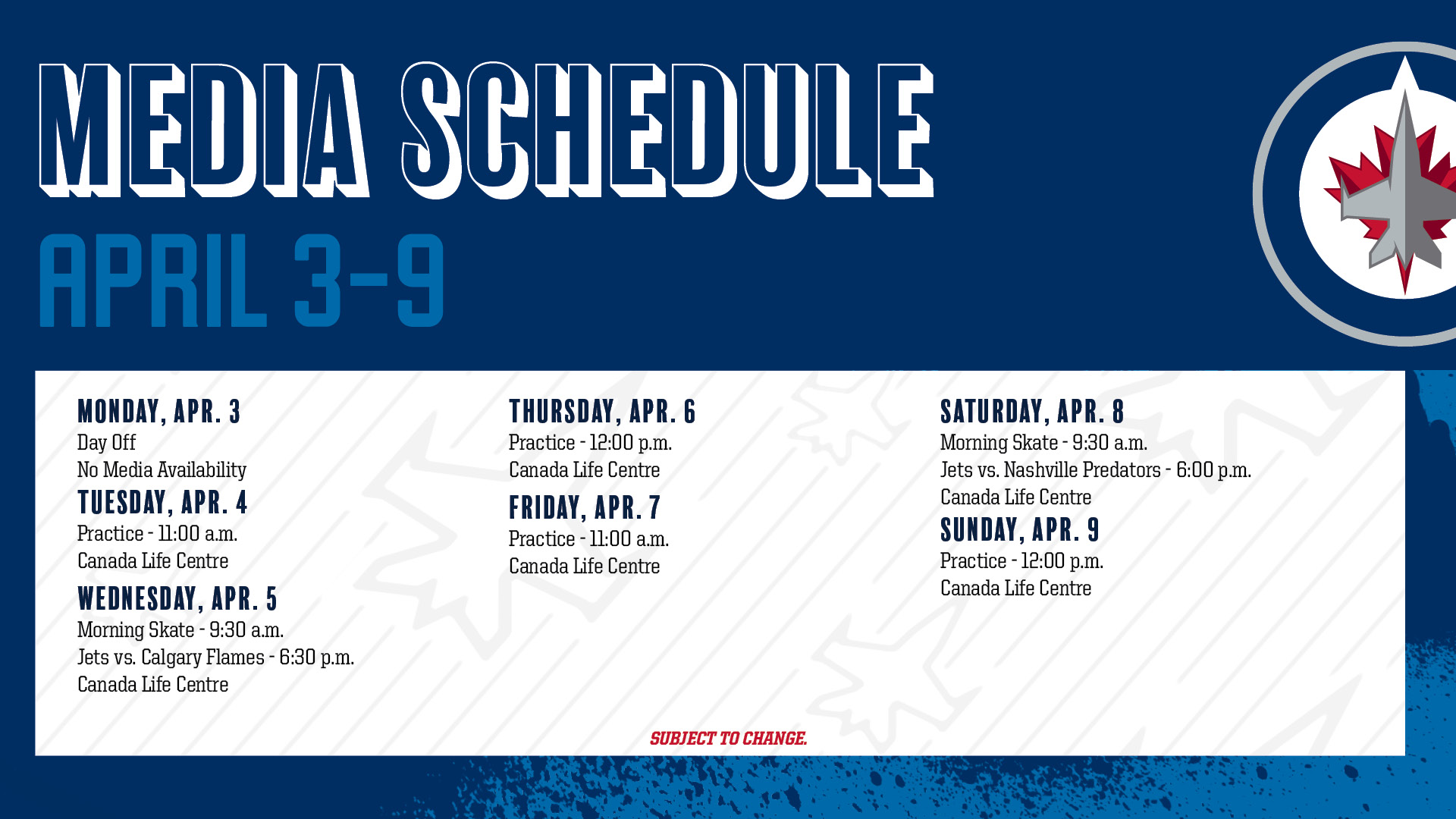 MEDIA SCHEDULE
APRIL 3-9

MONDAY, APR. 3
Day Off
No Media Availability

TUESDAY, APR. 4
Practice - 11:00 a.m.
Canada Life Centre

WEDNESDAY, APR. 5
Morning Skate - 9:30 a.m.
Jets vs. Calgary Flames - 6:30 p.m.
Canada Life Centre

THURSDAY, APR. 6
Practice - 12:00 p.m.
Canada Life Centre

FRIDAY, APR. 7
Practice - 11:00 a.m.
Canada Life Centre

SATURDAY, APR. 8
Morning Skate - 9:30 a.m.
Jets vs. Nashville Predators - 6:00 p.m.
Canada Life Centre

SUNDAY, APR. 9
Practice - 12:00 p.m.
Canada Life Centre

SUBJECT TO CHANGE.